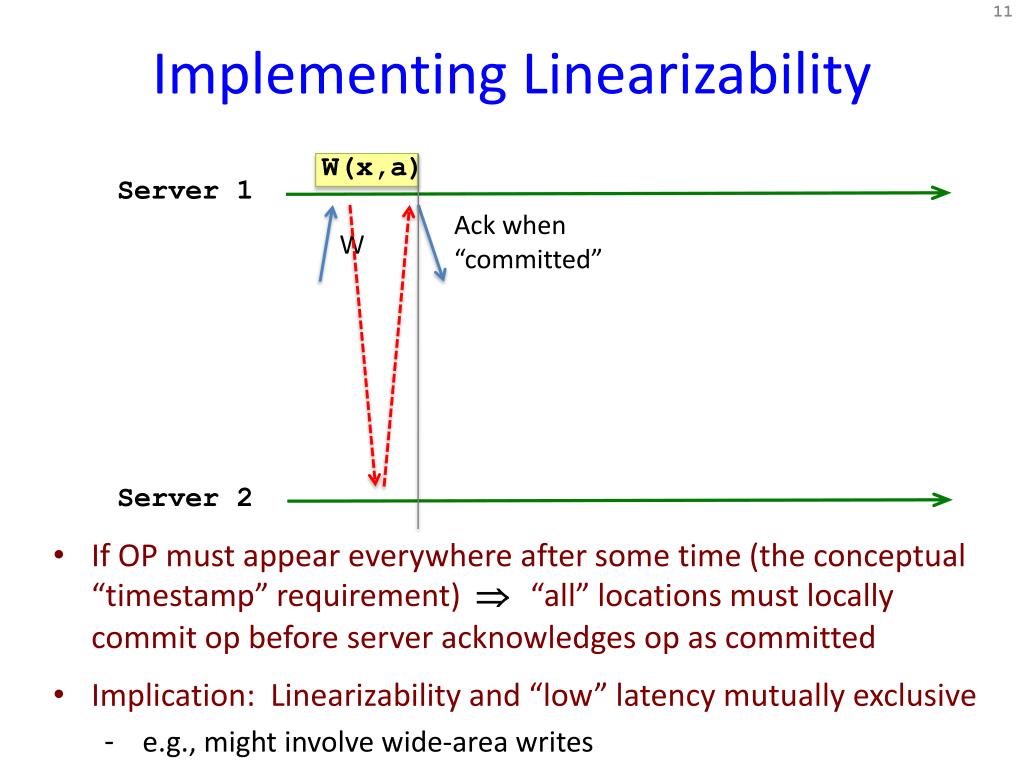 11

Implementing Linearizability

W(x,a)

Server 1

W

Ack when "committed"

Server 2

• If OP must appear everywhere after some time (the conceptual "timestamp" requirement) $\Rightarrow$ "all" locations must locally commit op before server acknowledges op as committed

• Implication: Linearizability and "low" latency mutually exclusive
  - e.g., might involve wide-area writes